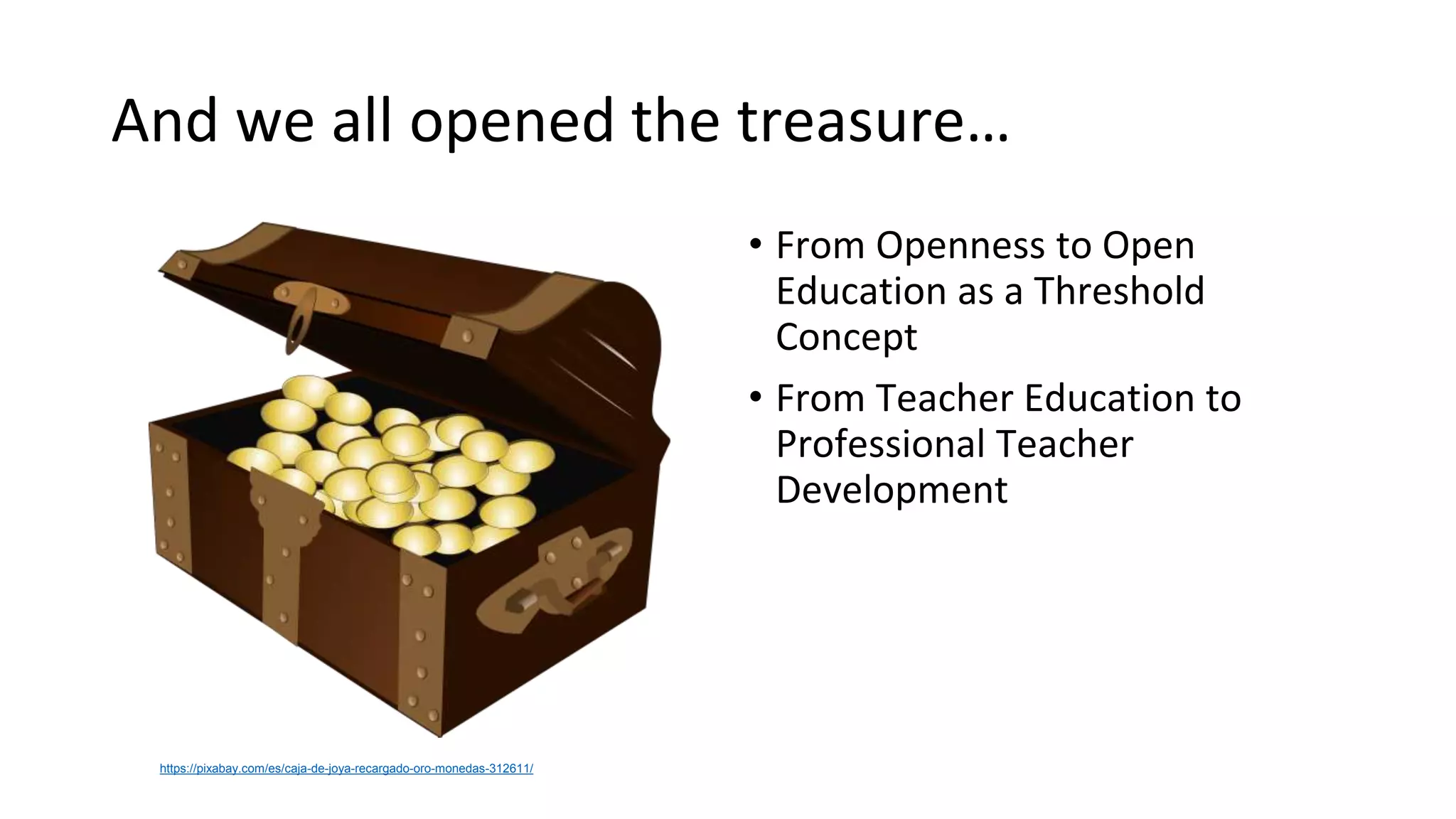 And we all opened the treasure…

• From Openness to Open Education as a Threshold Concept

• From Teacher Education to Professional Teacher Development

https://pixabay.com/es/caja-de-joya-recargado-oro-monedas-312611/